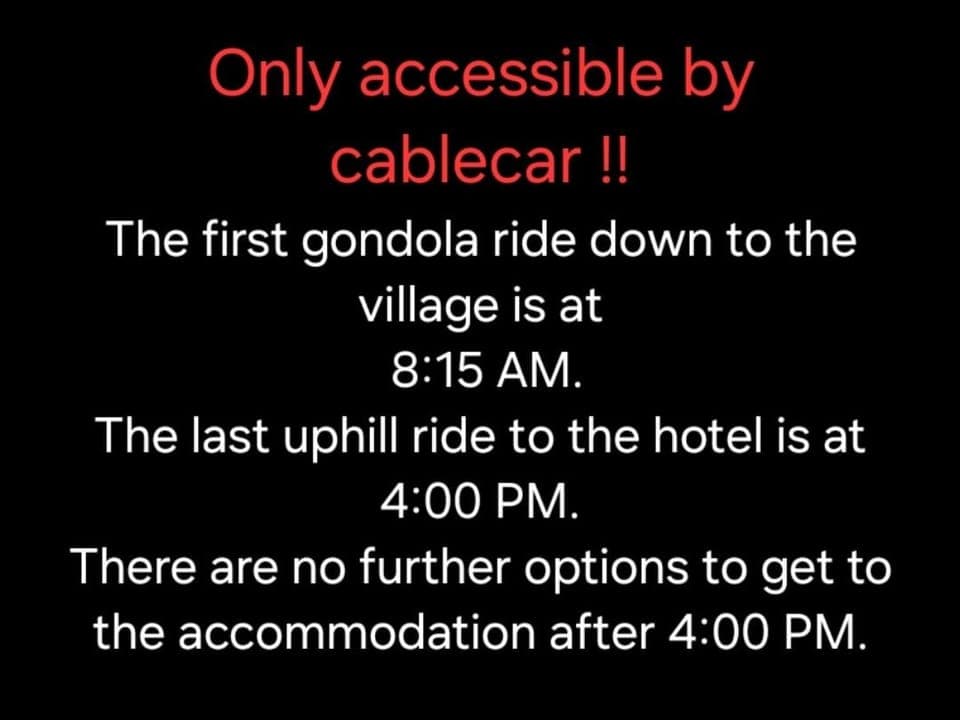 Only accessible by cablecar !!

The first gondola ride down to the village is at
8:15 AM.
The last uphill ride to the hotel is at
4:00 PM.
There are no further options to get to the accommodation after 4:00 PM.